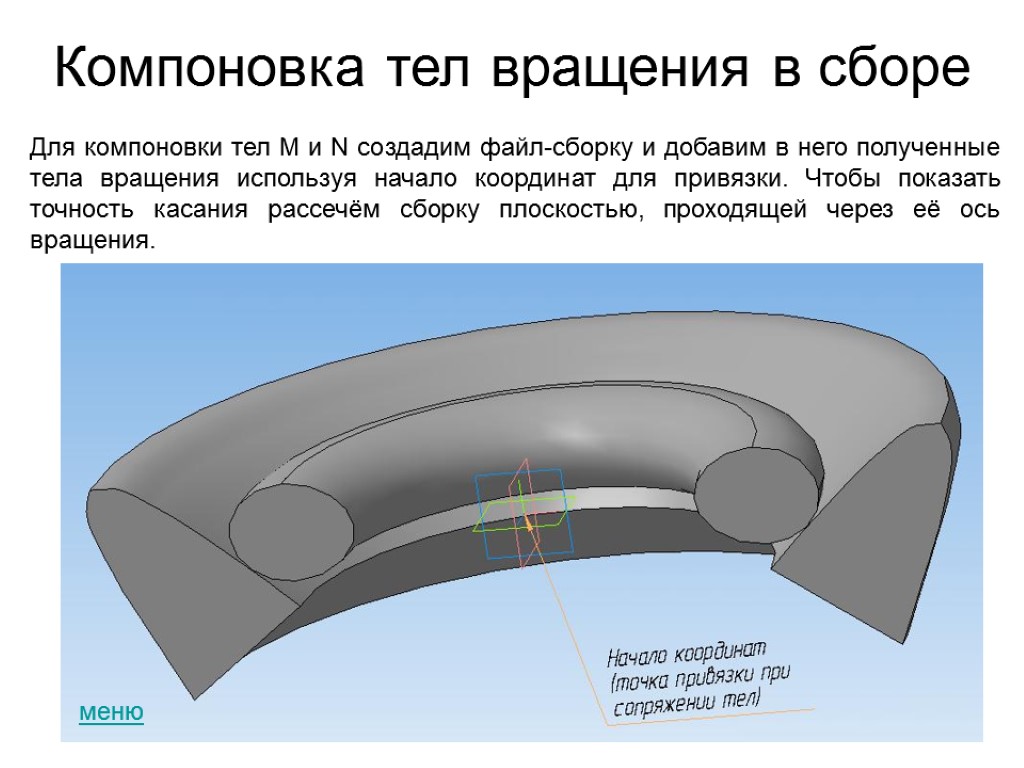 Компоновка тел вращения в сборе

Для компоновки тел M и N создадим файл-сборку и добавим в него полученные тела вращения используя начало координат для привязки. Чтобы показать точность касания рассечём сборку плоскостью, проходящей через её ось вращения.

Начало координат (точка привязки при сопряжении тел)

меню